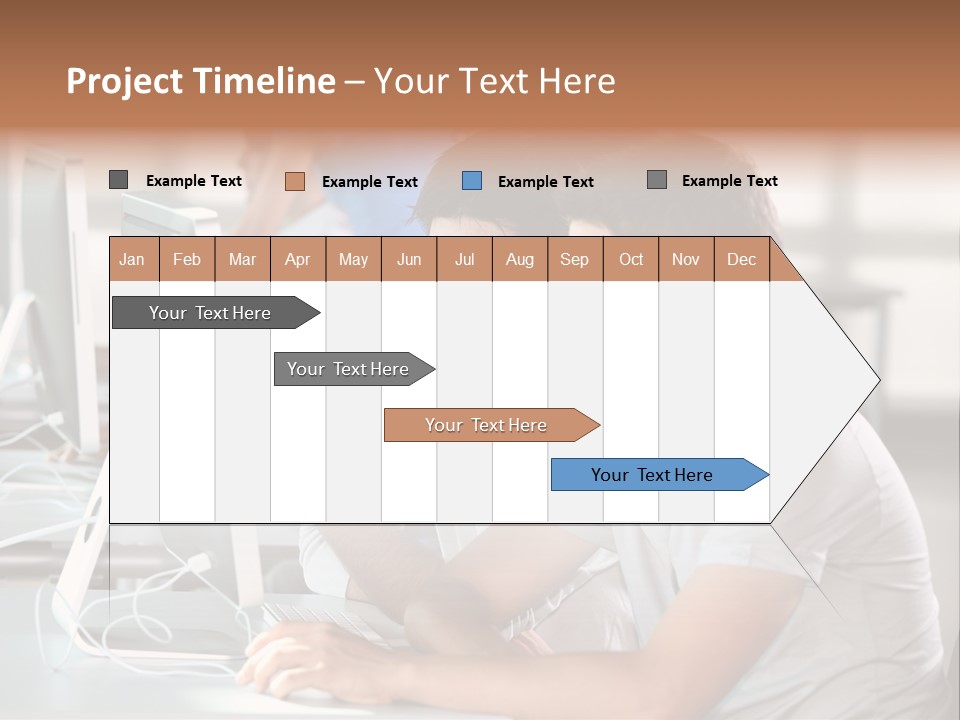 Project Timeline – Your Text Here

Example Text
Example Text
Example Text
Example Text

| Jan | Feb | Mar | Apr | May | Jun | Jul | Aug | Sep | Oct | Nov | Dec |
|---|---|---|---|---|---|---|---|---|---|---|---|

Your Text Here
Your Text Here
Your Text Here
Your Text Here